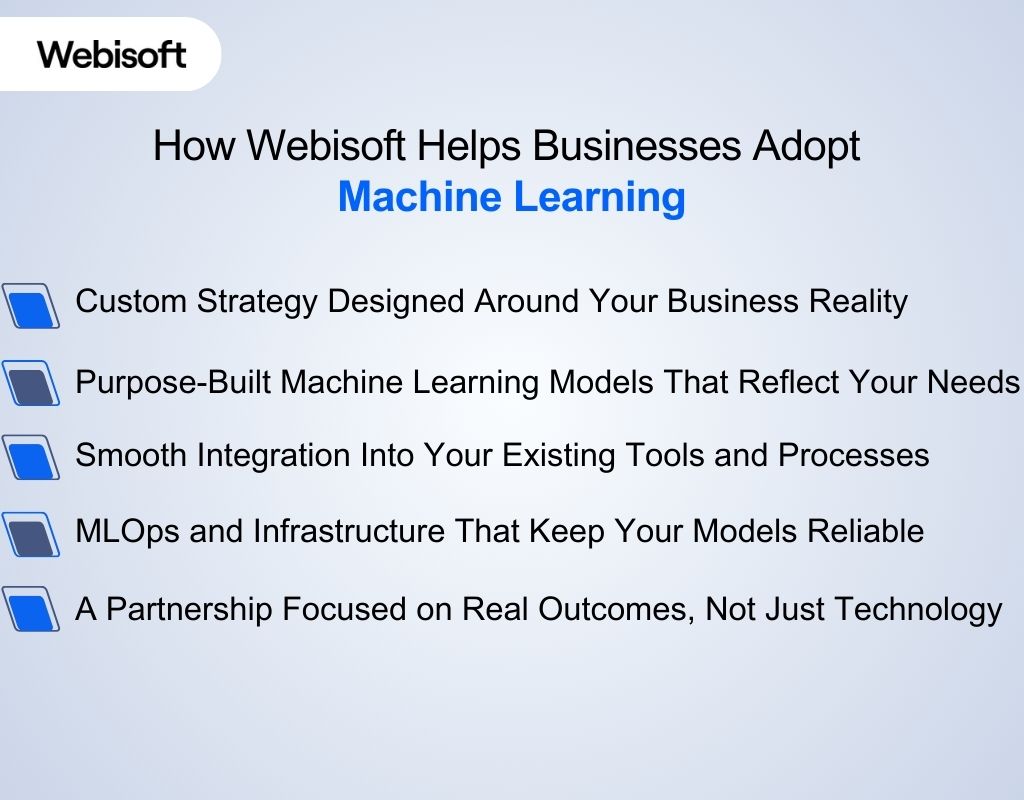 Webisoft

How Webisoft Helps Businesses Adopt
Machine Learning

Custom Strategy Designed Around Your Business Reality

Purpose-Built Machine Learning Models That Reflect Your Needs

Smooth Integration Into Your Existing Tools and Processes

MLOps and Infrastructure That Keep Your Models Reliable

A Partnership Focused on Real Outcomes, Not Just Technology